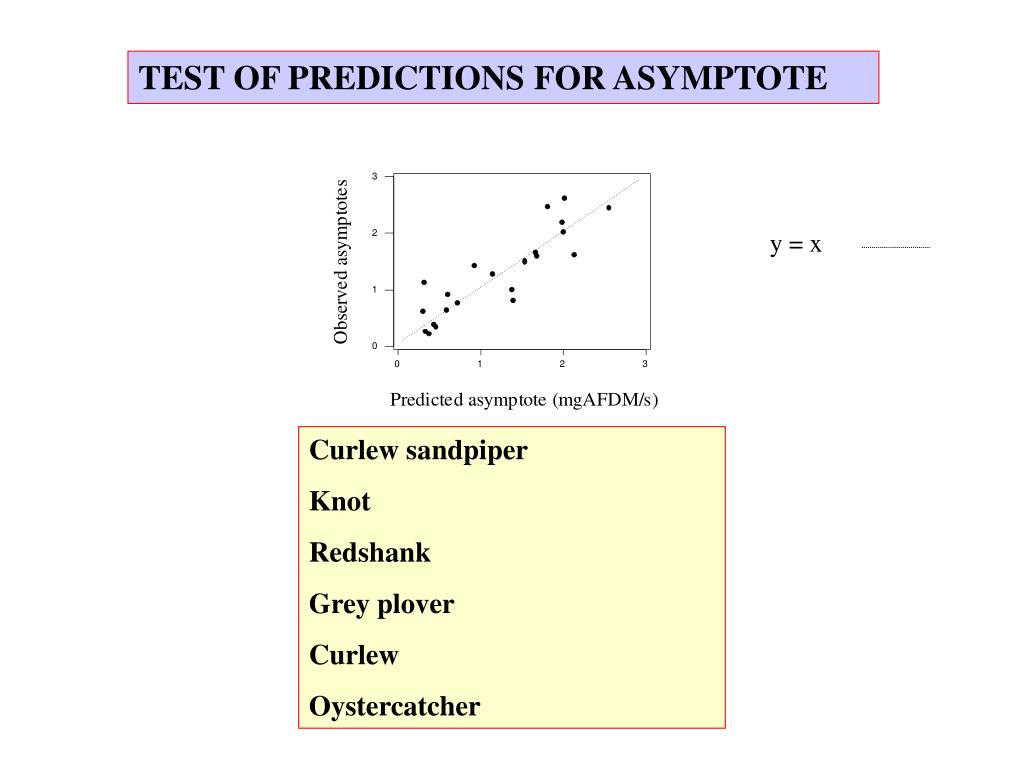 TEST OF PREDICTIONS FOR ASYMPTOTE

Observed asymptotes

3
2
1
0

0 1 2 3

Predicted asymptote (mgAFDM/s)

y = x

Curlew sandpiper

Knot

Redshank

Grey plover

Curlew

Oystercatcher